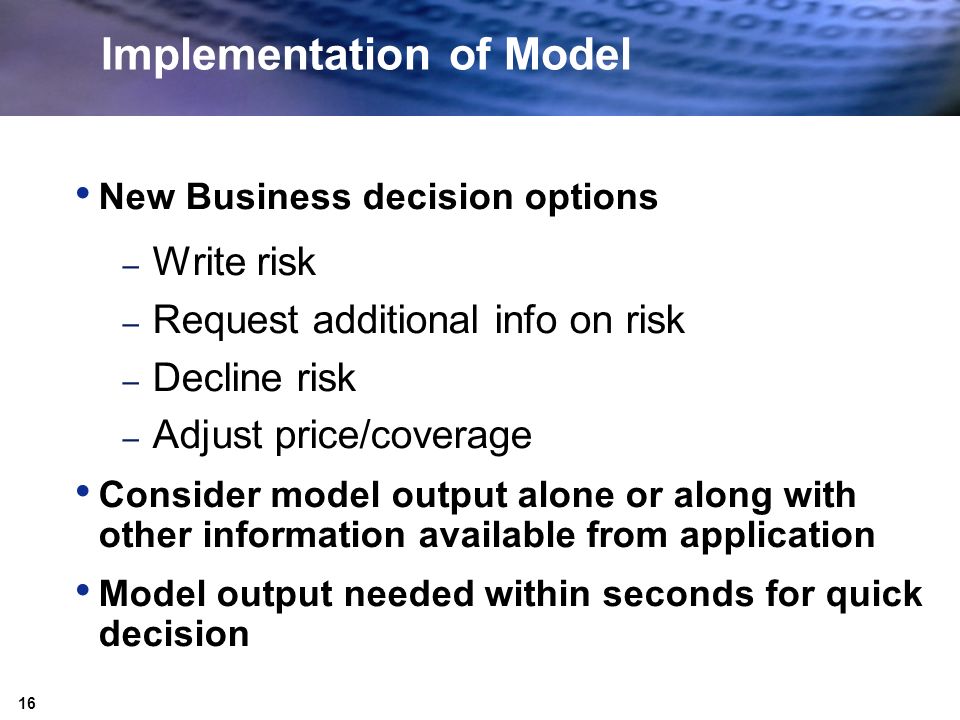 Implementation of Model

• New Business decision options

– Write risk

– Request additional info on risk

– Decline risk

– Adjust price/coverage

• Consider model output alone or along with other information available from application

• Model output needed within seconds for quick decision

16